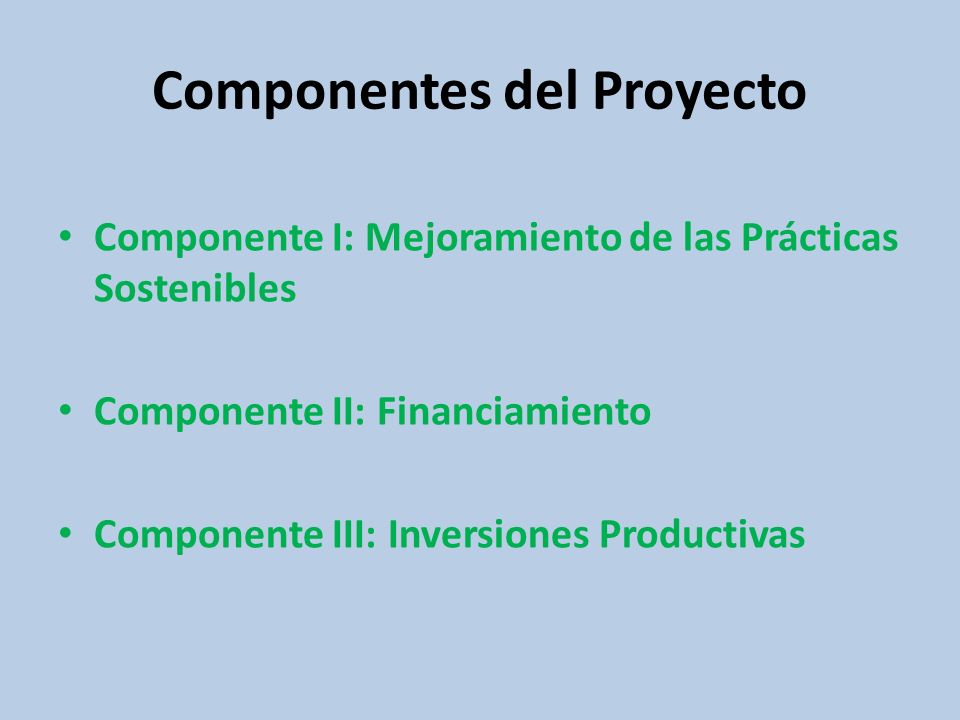 Componentes del Proyecto

• Componente I: Mejoramiento de las Prácticas Sostenibles

• Componente II: Financiamiento

• Componente III: Inversiones Productivas